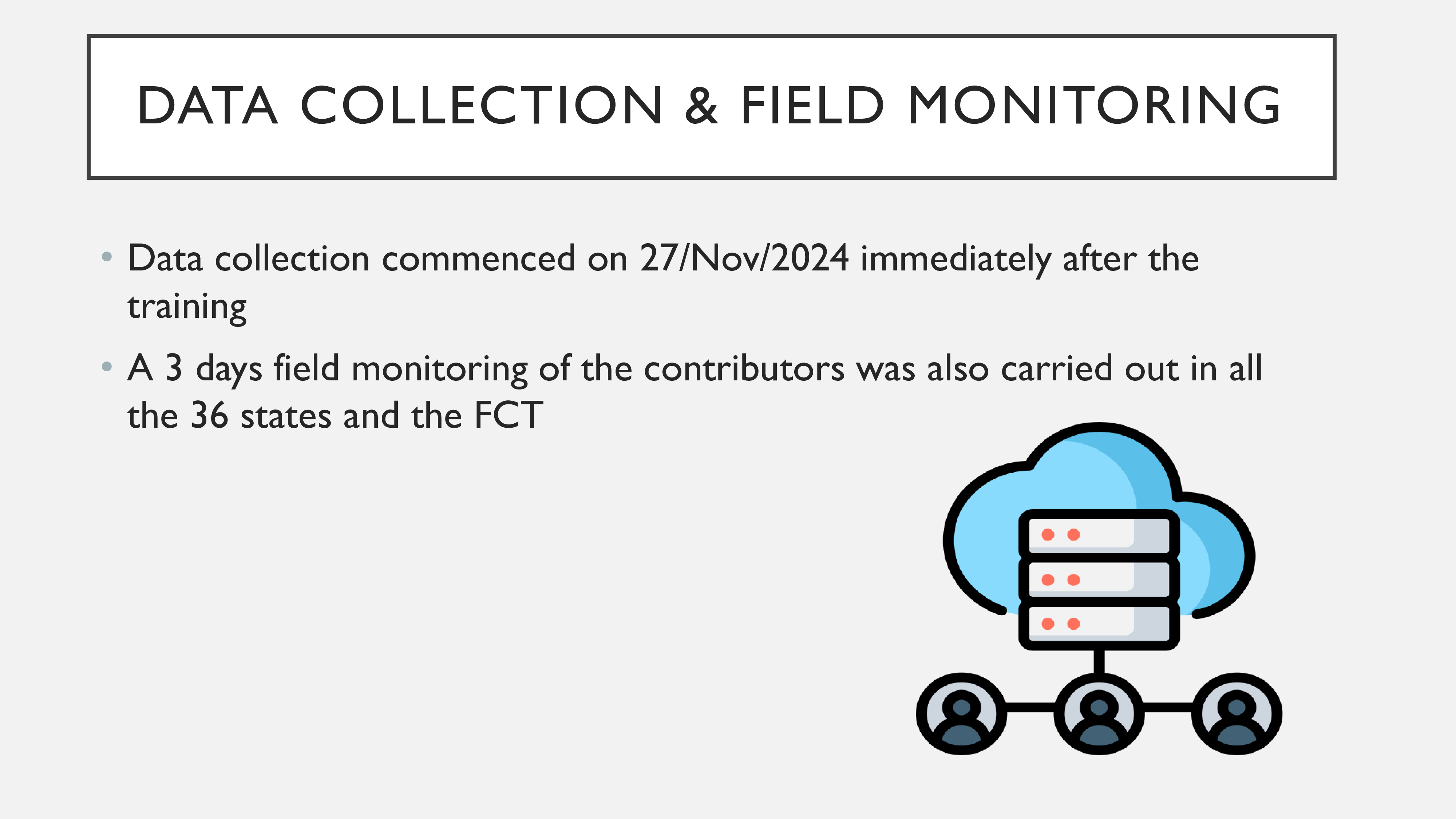 DATA COLLECTION & FIELD MONITORING

• Data collection commenced on 27/Nov/2024 immediately after the training

• A 3 days field monitoring of the contributors was also carried out in all the 36 states and the FCT